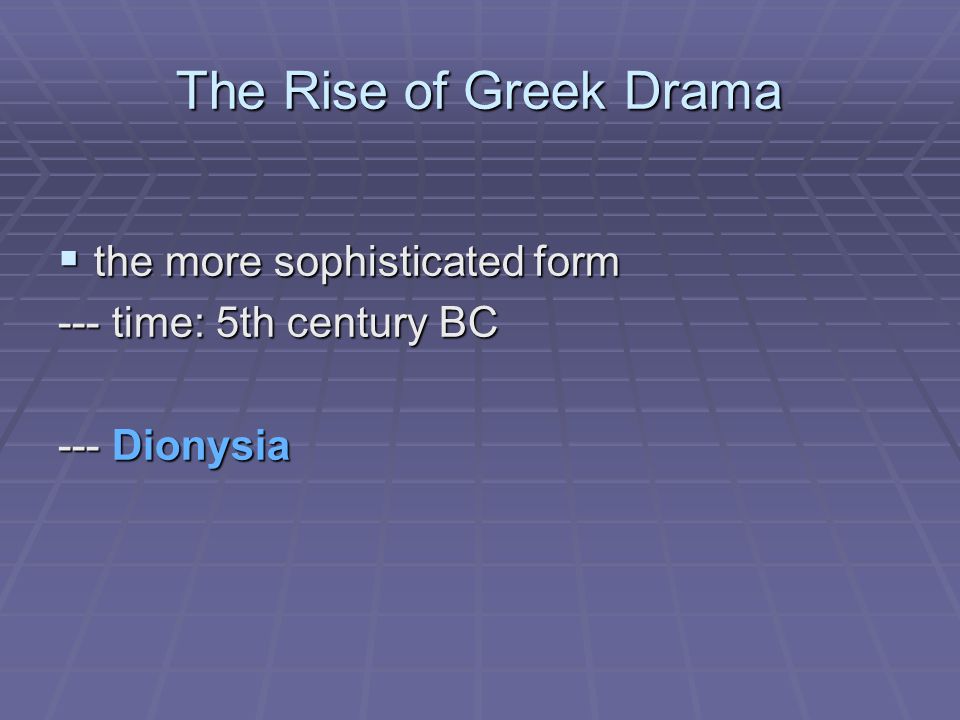 The Rise of Greek Drama

▪ the more sophisticated form

--- time: 5th century BC

--- Dionysia